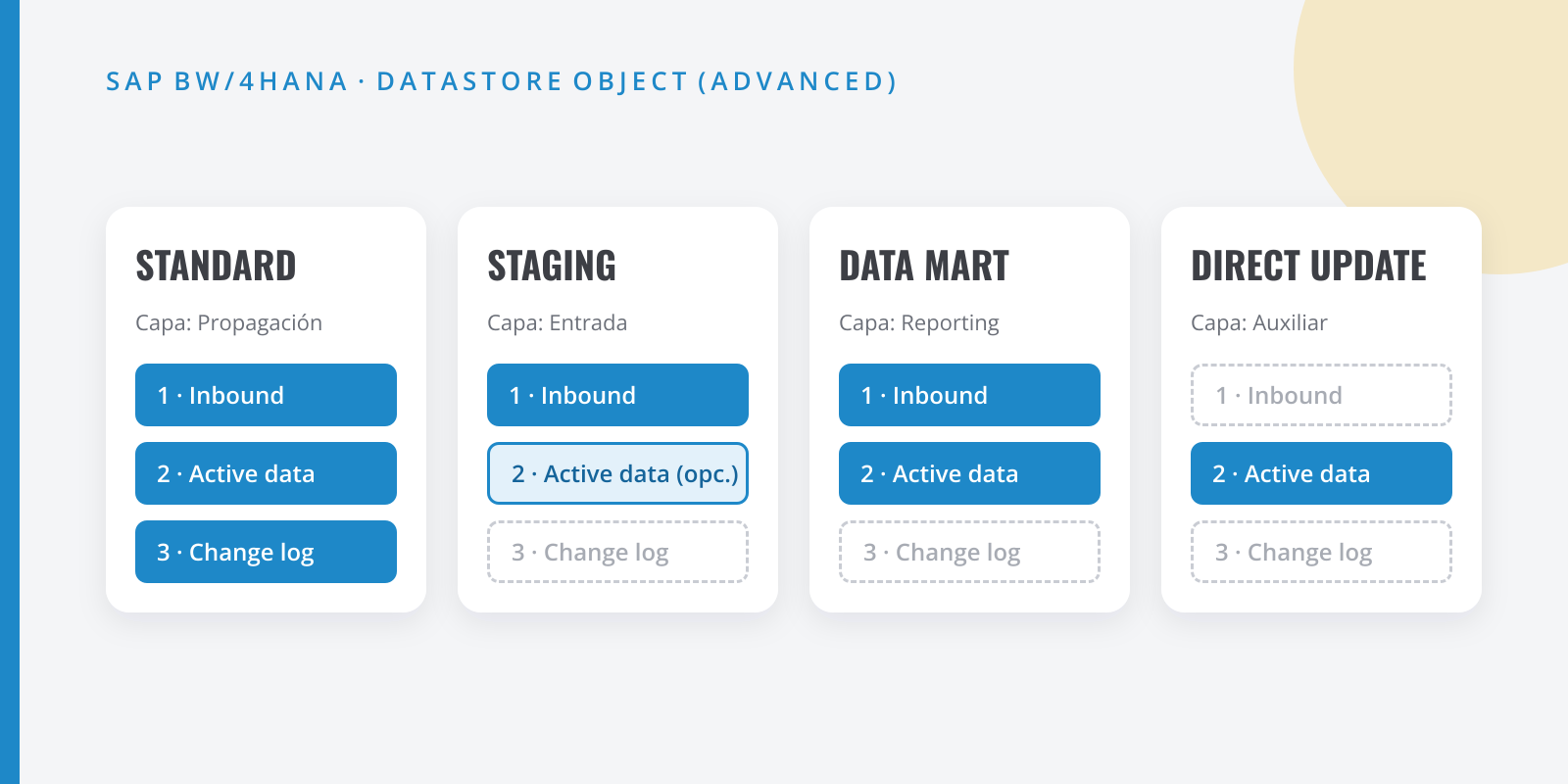 SAP BW/4HANA · DATASTORE OBJECT (ADVANCED)

STANDARD

Capa: Propagación

1 · Inbound

2 · Active data

3 · Change log

STAGING

Capa: Entrada

1 · Inbound

2 · Active data (opc.)

3 · Change log

DATA MART

Capa: Reporting

1 · Inbound

2 · Active data

3 · Change log

DIRECT UPDATE

Capa: Auxiliar

1 · Inbound

2 · Active data

3 · Change log